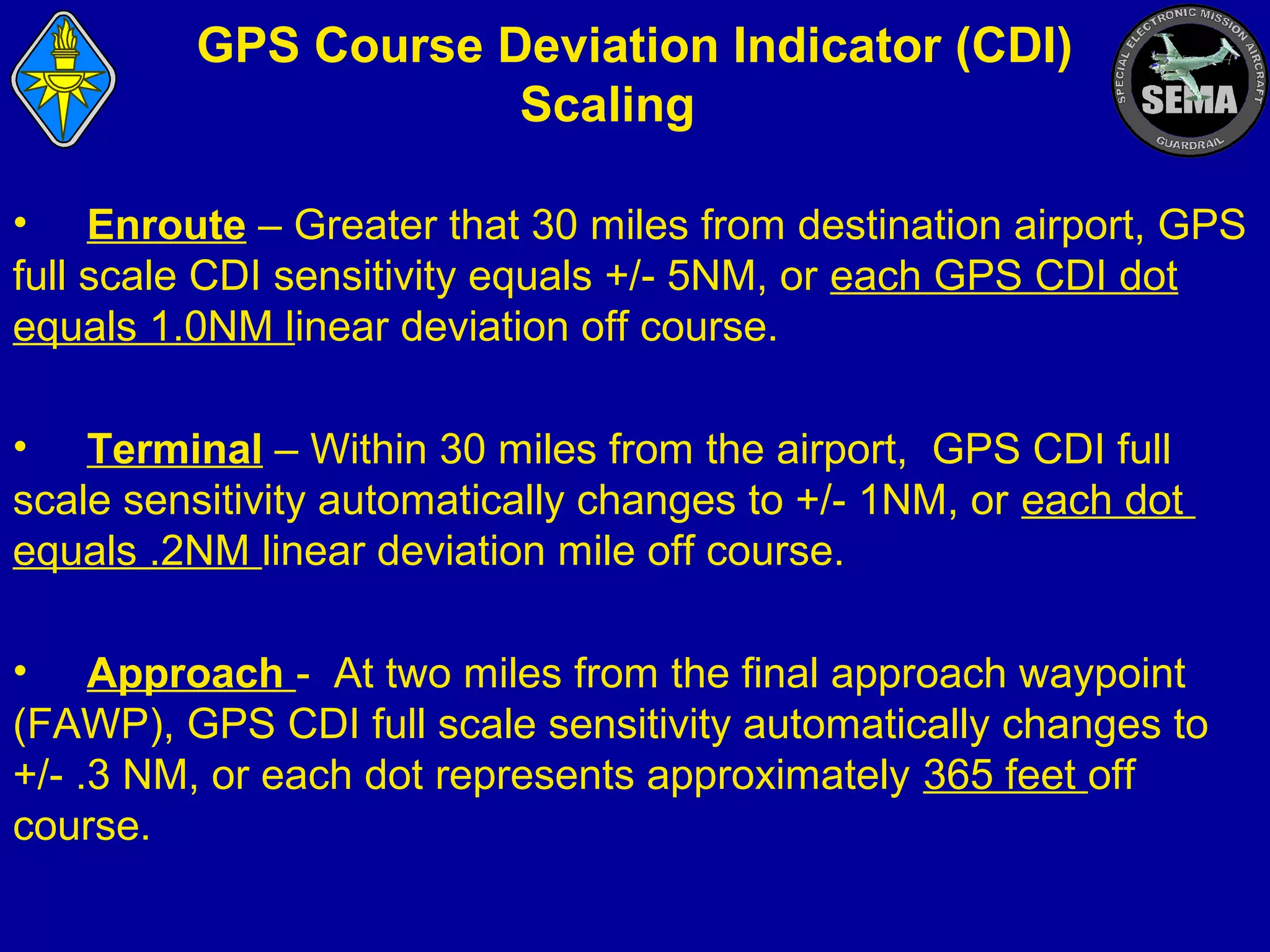 GPS Course Deviation Indicator (CDI) Scaling

SPECIAL ELECTRONIC MISSION AIRCRAFT
SEMA
GUARDRAIL

• Enroute – Greater that 30 miles from destination airport, GPS full scale CDI sensitivity equals +/- 5NM, or each GPS CDI dot equals 1.0NM linear deviation off course.

• Terminal – Within 30 miles from the airport, GPS CDI full scale sensitivity automatically changes to +/- 1NM, or each dot equals .2NM linear deviation mile off course.

• Approach - At two miles from the final approach waypoint (FAWP), GPS CDI full scale sensitivity automatically changes to +/- .3 NM, or each dot represents approximately 365 feet off course.